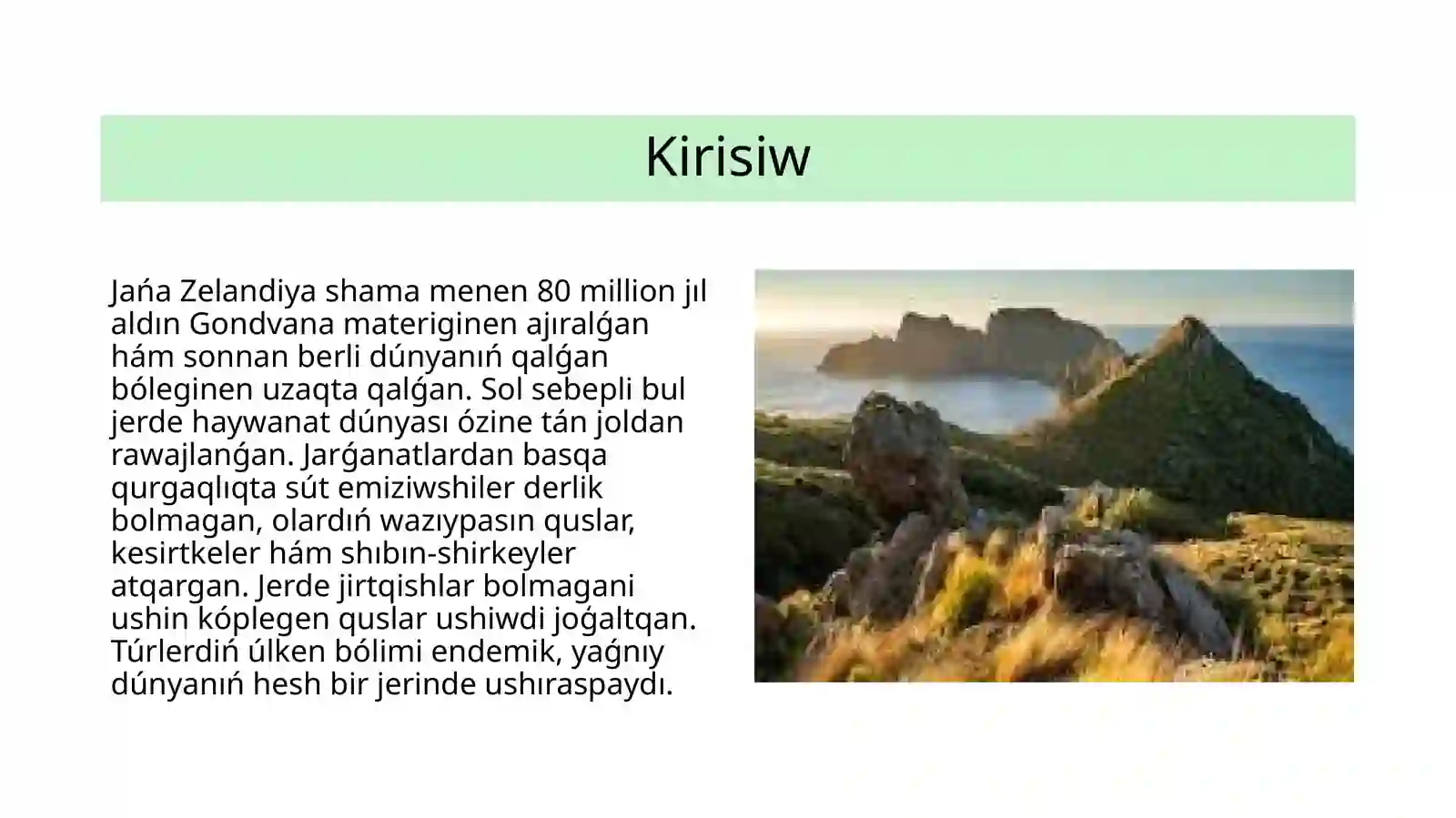 Kirisiw

Jańa Zelandiya shama menen 80 million jıl aldın Gondvana materiginen ajıralǵan hám sonnan berli dúnyanıń qalǵan bóleginen uzaqta qalǵan. Sol sebepli bul jerde haywanat dúnyası ózine tán joldan rawajlanǵan. Jarǵanatlardan basqa qurgaqlıqta sút emiziwshiler derlik bolmagan, olardıń wazıypasın quslar, kesirtkeler hám shıbın-shirkeyler atqargan. Jerde jirtqishlar bolmagani ushin kóplegen quslar ushiwdi joǵaltqan. Túrlerdiń úlken bólimi endemik, yaǵnıy dúnyanıń hesh bir jerinde ushıraspaydı.